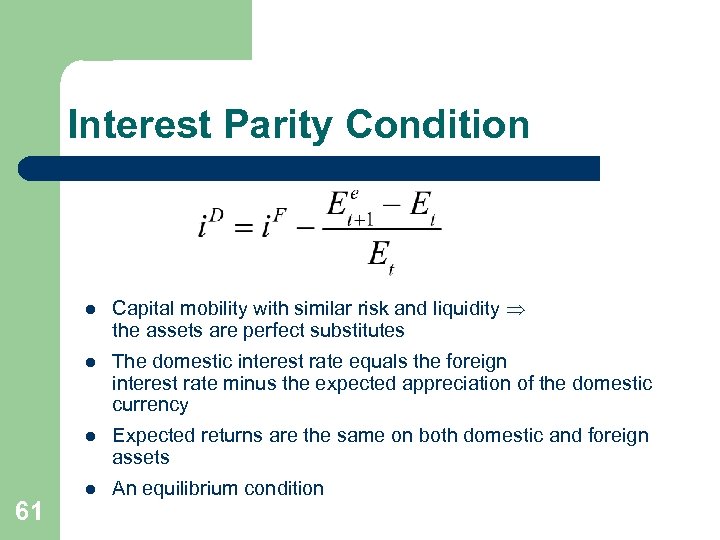 Interest Parity Condition

$i^D = i^F - \frac{E^e_{t+1} - E_t}{E_t}$

- Capital mobility with similar risk and liquidity $\Rightarrow$ the assets are perfect substitutes
- The domestic interest rate equals the foreign interest rate minus the expected appreciation of the domestic currency
- Expected returns are the same on both domestic and foreign assets
- An equilibrium condition

61